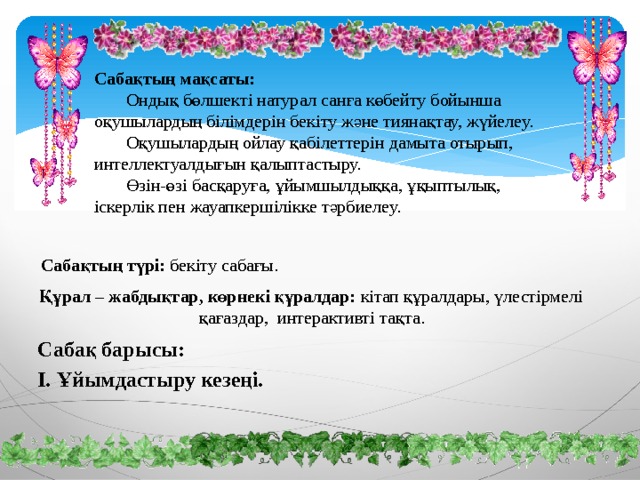 Сабақтың мақсаты:

Ондық бөлшекті натурал санға көбейту бойынша оқушылардың білімдерін бекіту және тиянақтау, жүйелеу.

Оқушылардың ойлау қабілеттерін дамыта отырып, интеллектуалдығын қалыптастыру.

Өзін-өзі басқаруға, ұйымшылдыққа, ұқыптылық, іскерлік пен жауапкершілікке тәрбиелеу.

Сабақтың түрі: бекіту сабағы.

Құрал – жабдықтар, көрнекі құралдар: кітап құралдары, үлестірмелі қағаздар, интерактивті тақта.

Сабақ барысы:

І. Ұйымдастыру кезеңі.